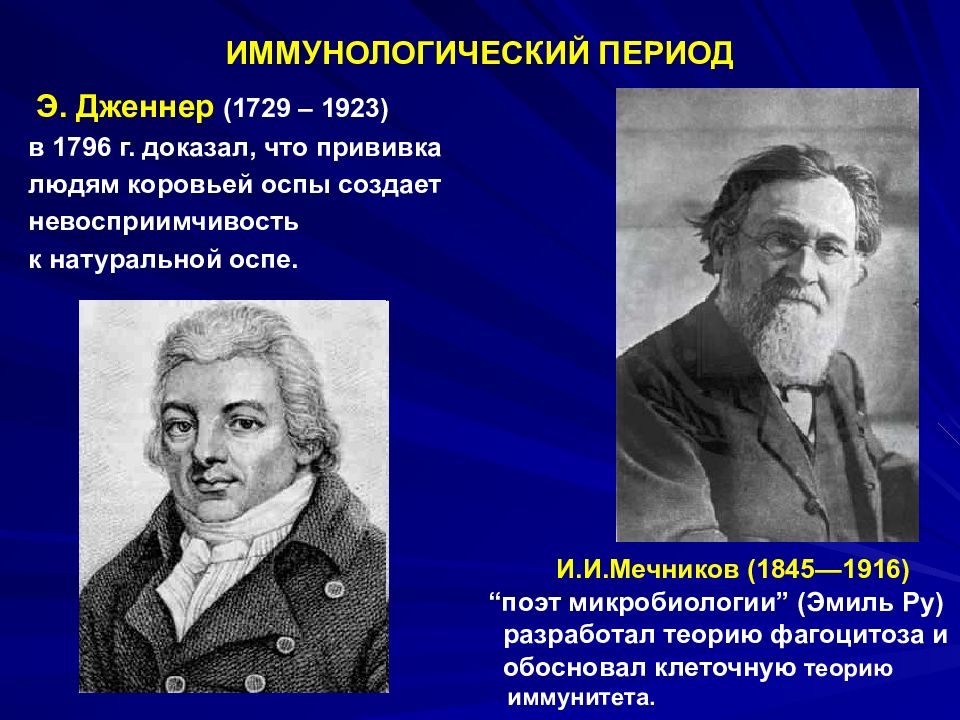 ИММУНОЛОГИЧЕСКИЙ ПЕРИОД

Э. Дженнер (1729 – 1923)
в 1796 г. доказал, что прививка людям коровьей оспы создает невосприимчивость к натуральной оспе.

И.И.Мечников (1845—1916)
“поэт микробиологии” (Эмиль Ру)
разработал теорию фагоцитоза и обосновал клеточную теорию иммунитета.